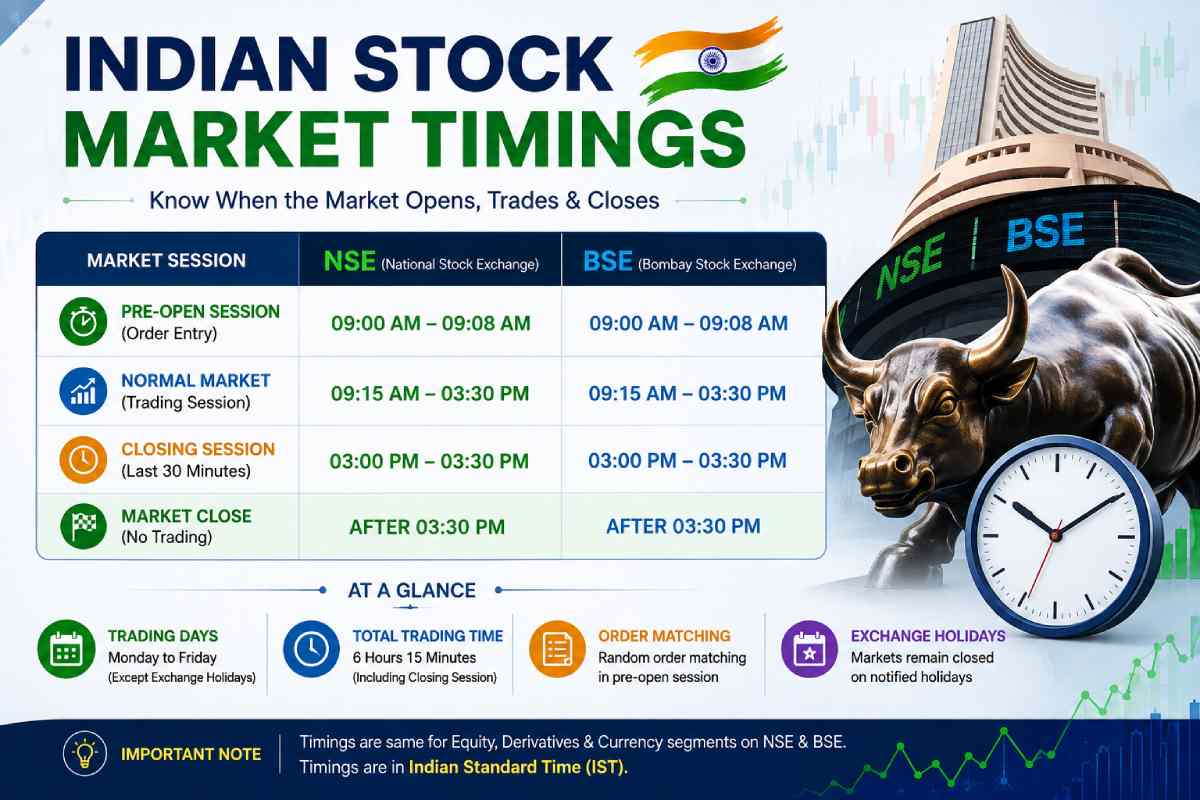 INDIAN STOCK MARKET TIMINGS

Know When the Market Opens, Trades & Closes

| MARKET SESSION | NSE (National Stock Exchange) | BSE (Bombay Stock Exchange) |
|---|---|---|
| PRE-OPEN SESSION (Order Entry) | 09:00 AM – 09:08 AM | 09:00 AM – 09:08 AM |
| NORMAL MARKET (Trading Session) | 09:15 AM – 03:30 PM | 09:15 AM – 03:30 PM |
| CLOSING SESSION (Last 30 Minutes) | 03:00 PM – 03:30 PM | 03:00 PM – 03:30 PM |
| MARKET CLOSE (No Trading) | AFTER 03:30 PM | AFTER 03:30 PM |

NSE BSE

AT A GLANCE

TRADING DAYS
Monday to Friday
(Except Exchange Holidays)

TOTAL TRADING TIME
6 Hours 15 Minutes
(Including Closing Session)

ORDER MATCHING
Random order matching in pre-open session

EXCHANGE HOLIDAYS
Markets remain closed on notified holidays

IMPORTANT NOTE
Timings are same for Equity, Derivatives & Currency segments on NSE & BSE.
Timings are in Indian Standard Time (IST).